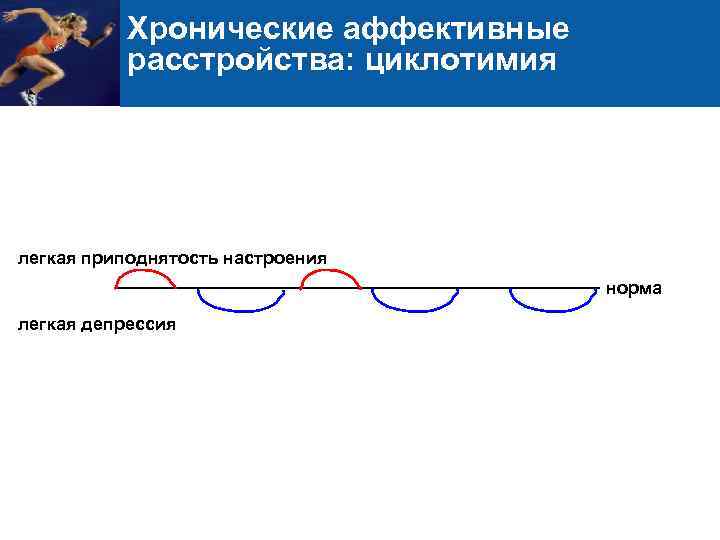 Хронические аффективные расстройства: циклотимия

легкая приподнятость настроения

норма

легкая депрессия